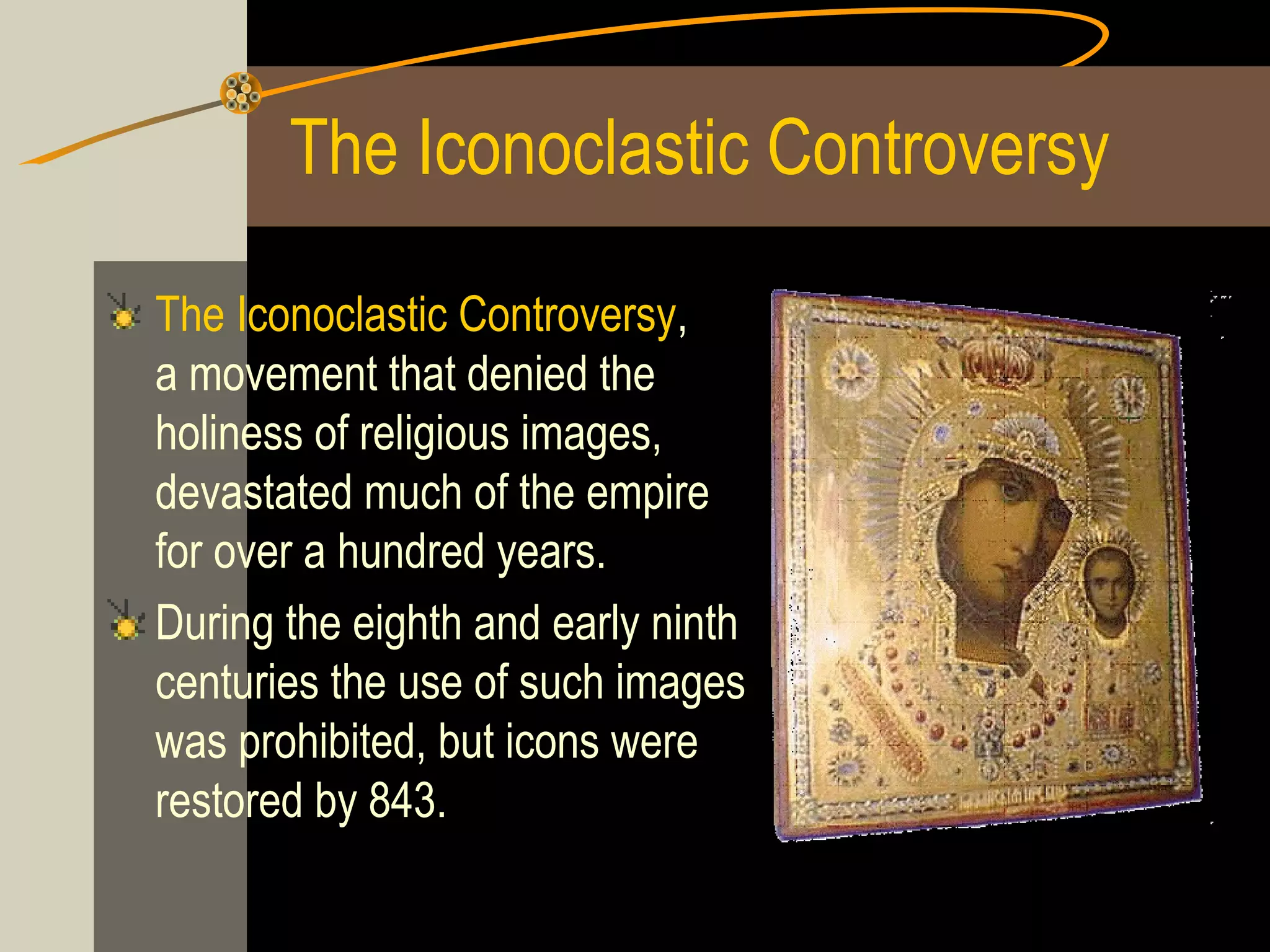 The Iconoclastic Controversy

The Iconoclastic Controversy, a movement that denied the holiness of religious images, devastated much of the empire for over a hundred years.

During the eighth and early ninth centuries the use of such images was prohibited, but icons were restored by 843.